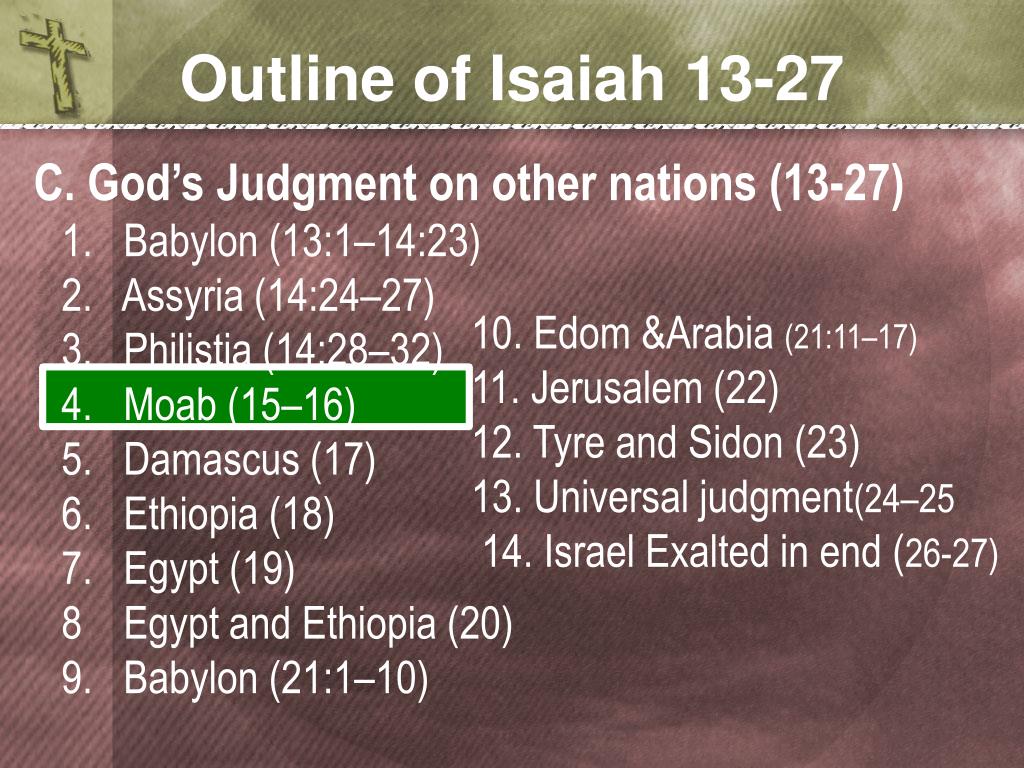 Outline of Isaiah 13-27

C. God's Judgment on other nations (13-27)

1. Babylon (13:1–14:23)
2. Assyria (14:24–27)
3. Philistia (14:28–32)
4. Moab (15–16)
5. Damascus (17)
6. Ethiopia (18)
7. Egypt (19)
8 Egypt and Ethiopia (20)
9. Babylon (21:1–10)

10. Edom &Arabia (21:11–17)
11. Jerusalem (22)
12. Tyre and Sidon (23)
13. Universal judgment(24–25
14. Israel Exalted in end (26-27)